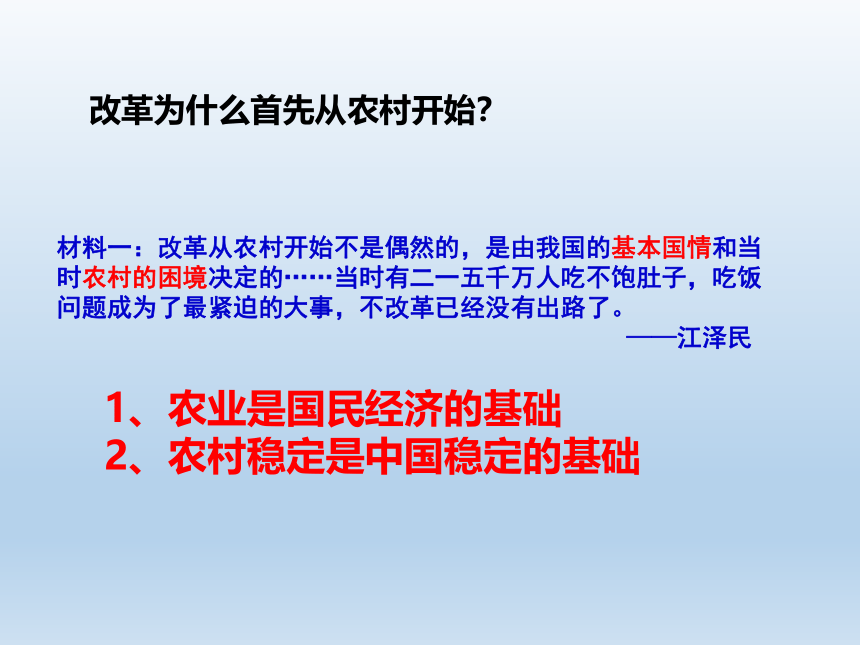 改革为什么首先从农村开始?

材料一：改革从农村开始不是偶然的，是由我国的基本国情和当时农村的困境决定的……当时有二一五千万人吃不饱肚子，吃饭问题成为了最紧迫的大事，不改革已经没有出路了。

——江泽民

1、农业是国民经济的基础
2、农村稳定是中国稳定的基础